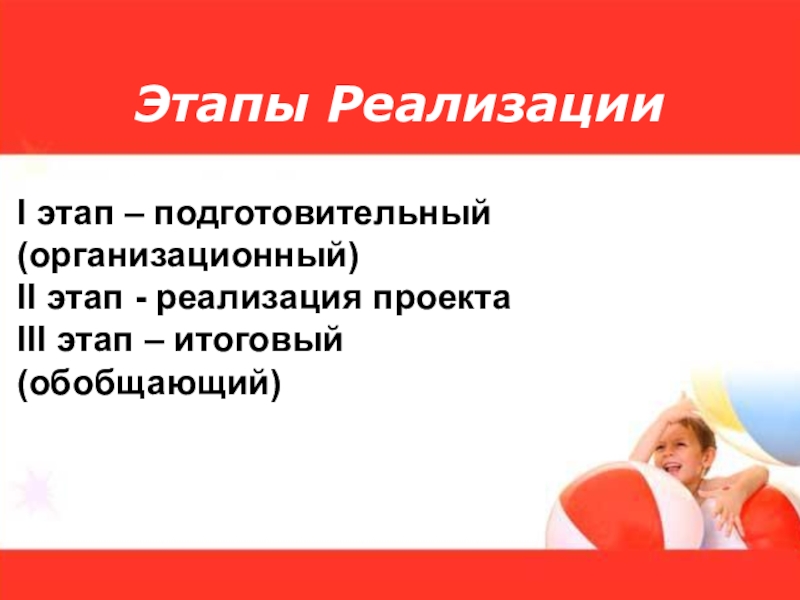 Этапы Реализации

I этап – подготовительный (организационный)
II этап - реализация проекта
III этап – итоговый (обобщающий)